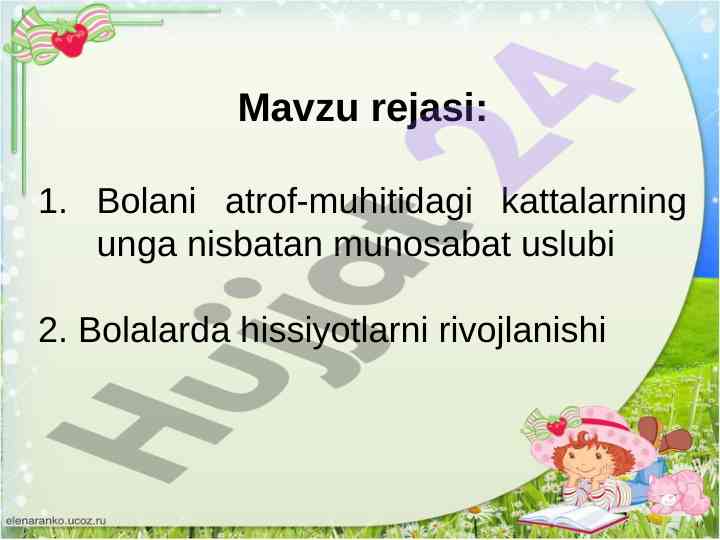 Mavzu rejasi:

1. Bolani atrof-muhitidagi kattalarning unga nisbatan munosabat uslubi

2. Bolalarda hissiyotlarni rivojlanishi

Hujjat24

elenaranko.ucoz.ru